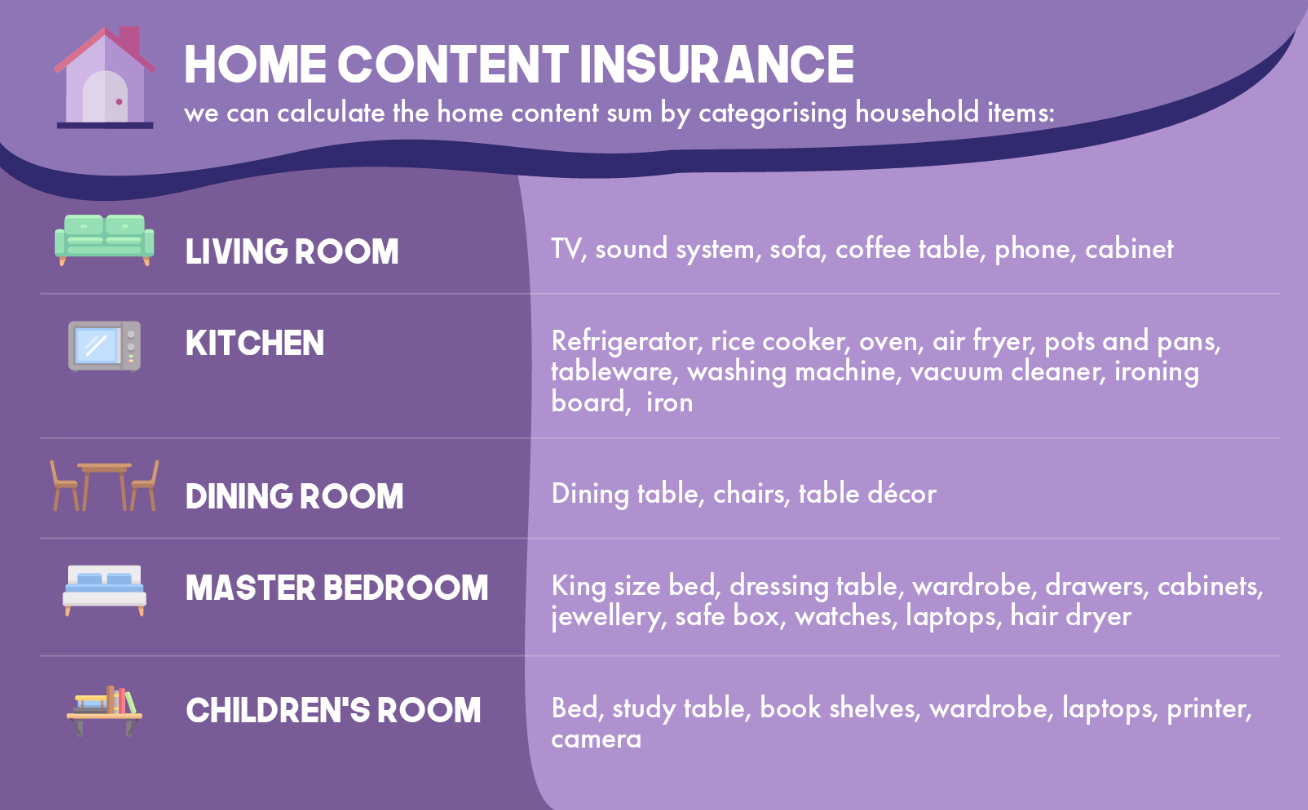 HOME CONTENT INSURANCE
we can calculate the home content sum by categorising household items:

| | |
|---|---|
| LIVING ROOM | TV, sound system, sofa, coffee table, phone, cabinet |
| KITCHEN | Refrigerator, rice cooker, oven, air fryer, pots and pans, tableware, washing machine, vacuum cleaner, ironing board, iron |
| DINING ROOM | Dining table, chairs, table décor |
| MASTER BEDROOM | King size bed, dressing table, wardrobe, drawers, cabinets, jewellery, safe box, watches, laptops, hair dryer |
| CHILDREN'S ROOM | Bed, study table, book shelves, wardrobe, laptops, printer, camera |